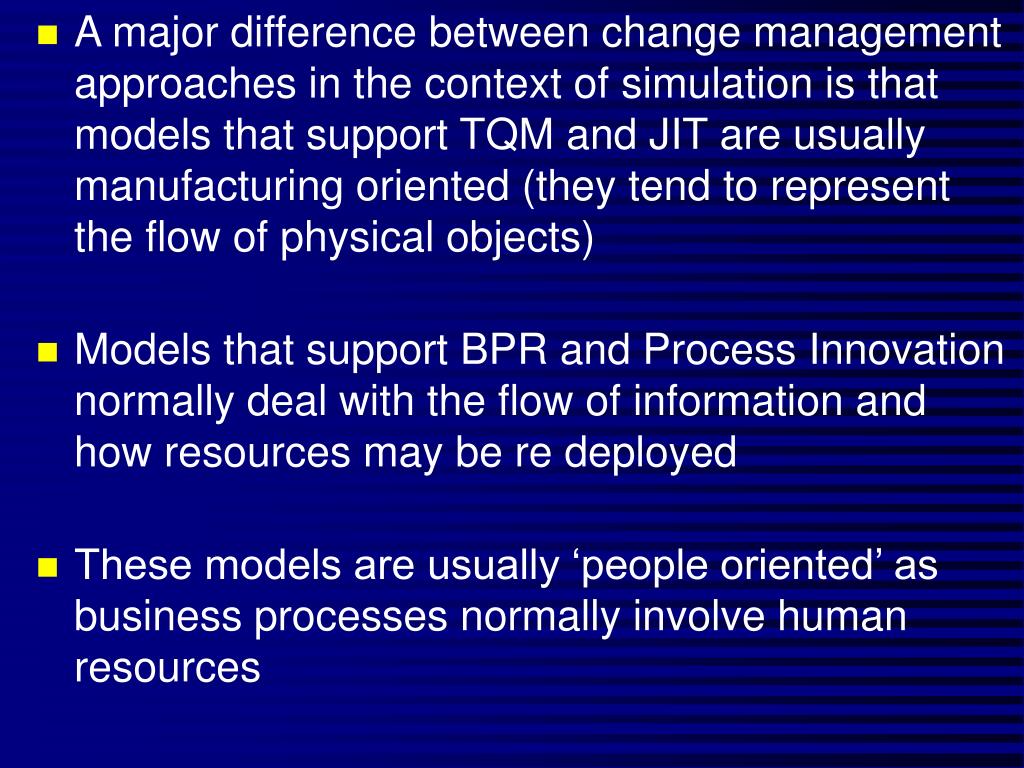 A major difference between change management approaches in the context of simulation is that models that support TQM and JIT are usually manufacturing oriented (they tend to represent the flow of physical objects)

Models that support BPR and Process Innovation normally deal with the flow of information and how resources may be re deployed

These models are usually ‘people oriented’ as business processes normally involve human resources